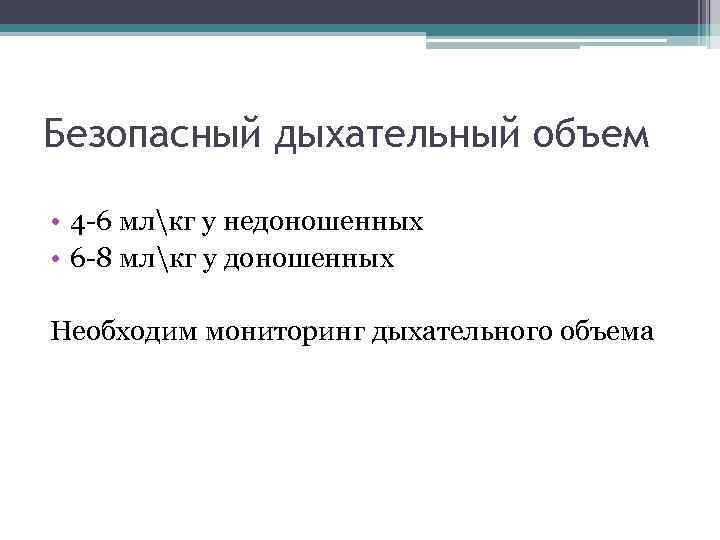 Безопасный дыхательный объем

• 4-6 мл\кг у недоношенных
• 6-8 мл\кг у доношенных

Необходим мониторинг дыхательного объема